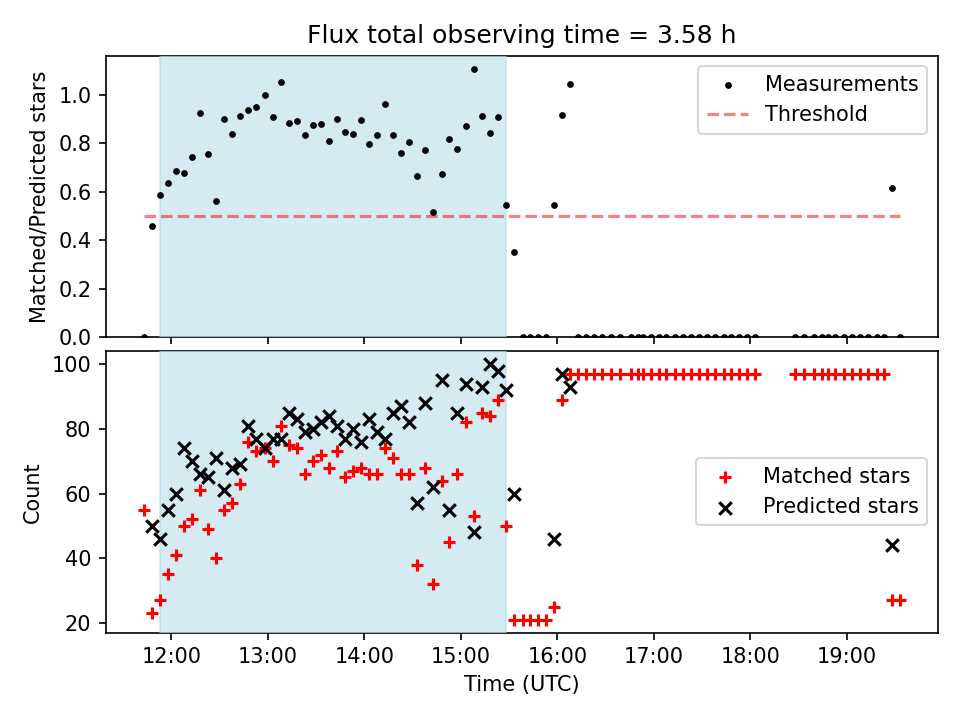 Flux total observing time = 3.58 h

Matched/Predicted stars

1.0
0.8
0.6
0.4
0.2
0.0

Measurements
Threshold

Count

100
80
60
40
20

Matched stars
Predicted stars

12:00 13:00 14:00 15:00 16:00 17:00 18:00 19:00

Time (UTC)